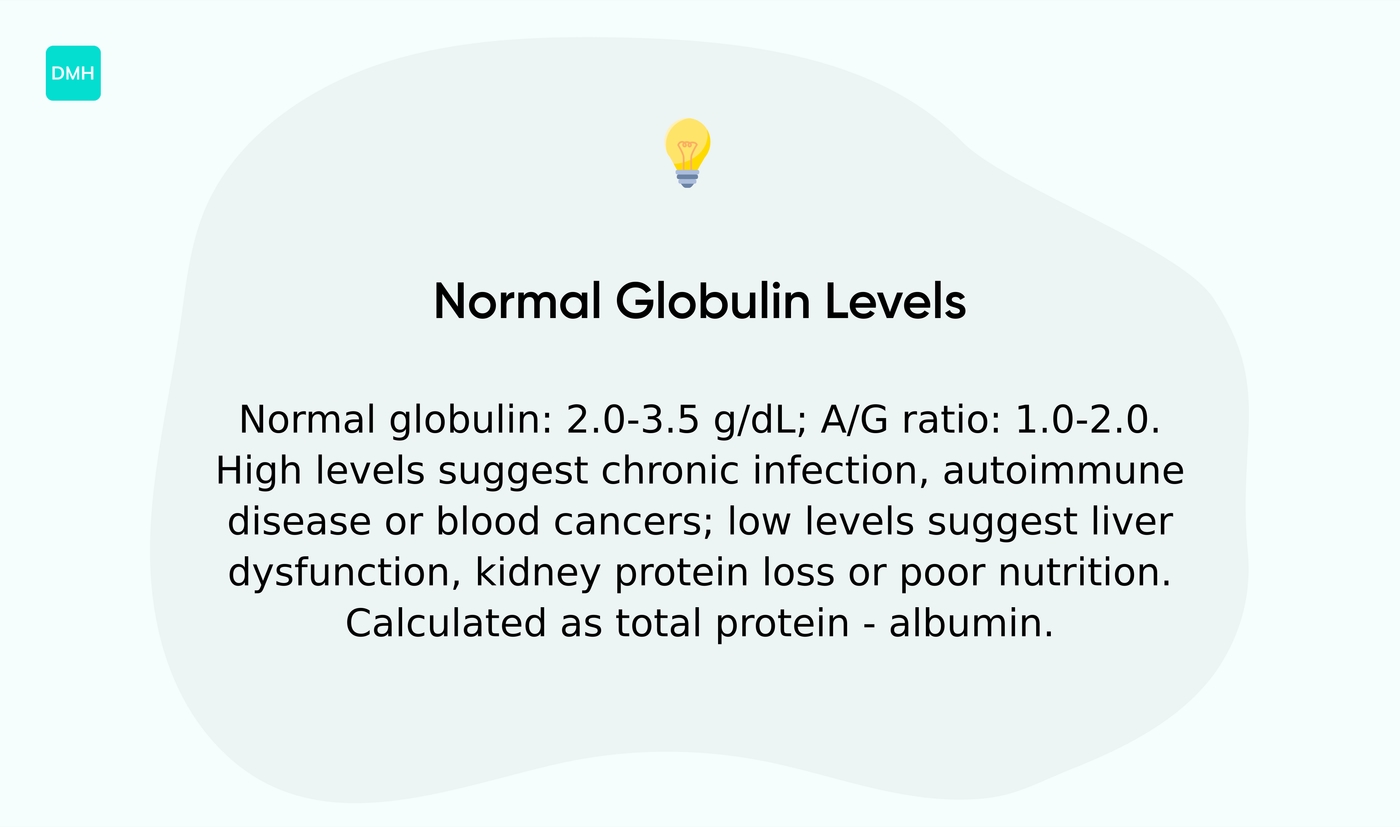 DMH

Normal Globulin Levels

Normal globulin: 2.0-3.5 g/dL; A/G ratio: 1.0-2.0. High levels suggest chronic infection, autoimmune disease or blood cancers; low levels suggest liver dysfunction, kidney protein loss or poor nutrition. Calculated as total protein - albumin.